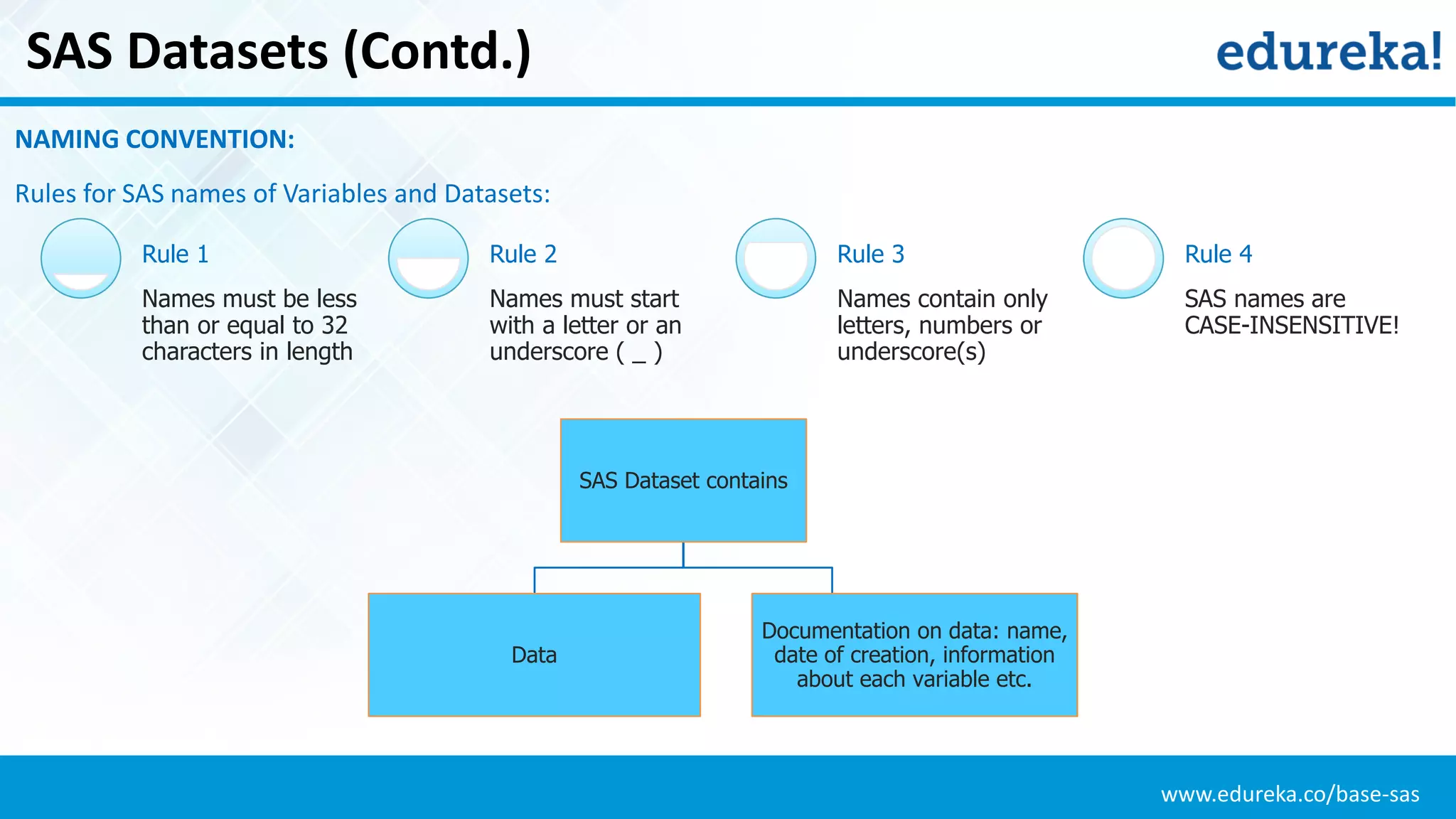 SAS Datasets (Contd.)

edureka!

NAMING CONVENTION:

Rules for SAS names of Variables and Datasets:

Rule 1

Names must be less than or equal to 32 characters in length

Rule 2

Names must start with a letter or an underscore ( _ )

Rule 3

Names contain only letters, numbers or underscore(s)

Rule 4

SAS names are CASE-INSENSITIVE!

SAS Dataset contains

Data

Documentation on data: name, date of creation, information about each variable etc.

www.edureka.co/base-sas